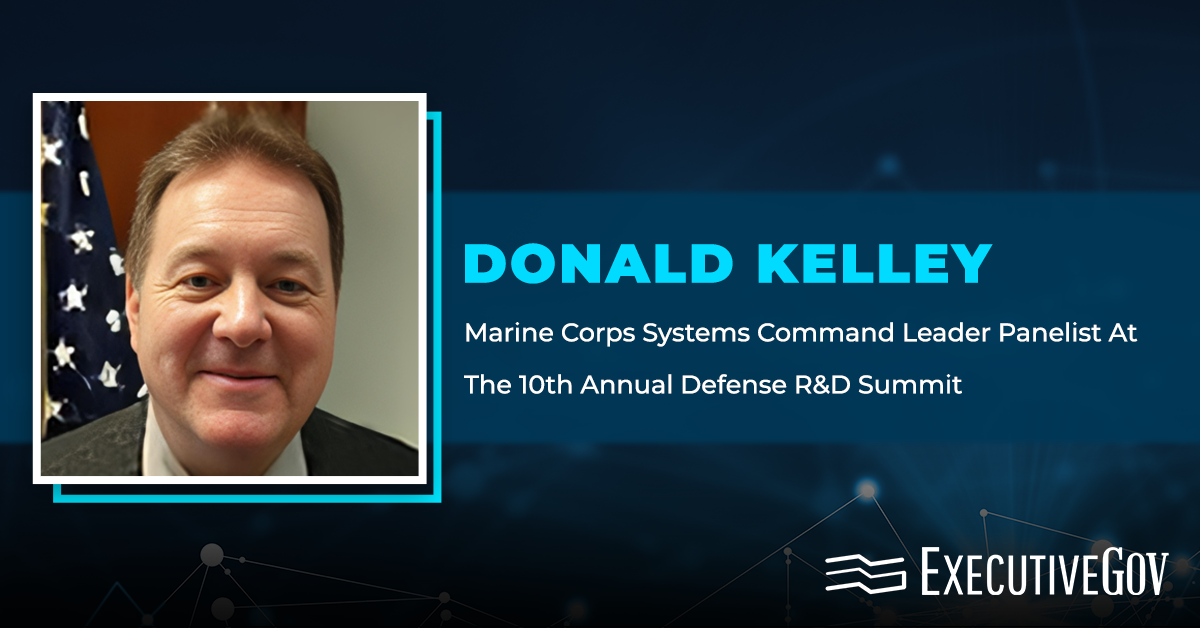 DONALD KELLEY

Marine Corps Systems Command Leader Panelist At The 10th Annual Defense R&D Summit

EXECUTIVEGOV